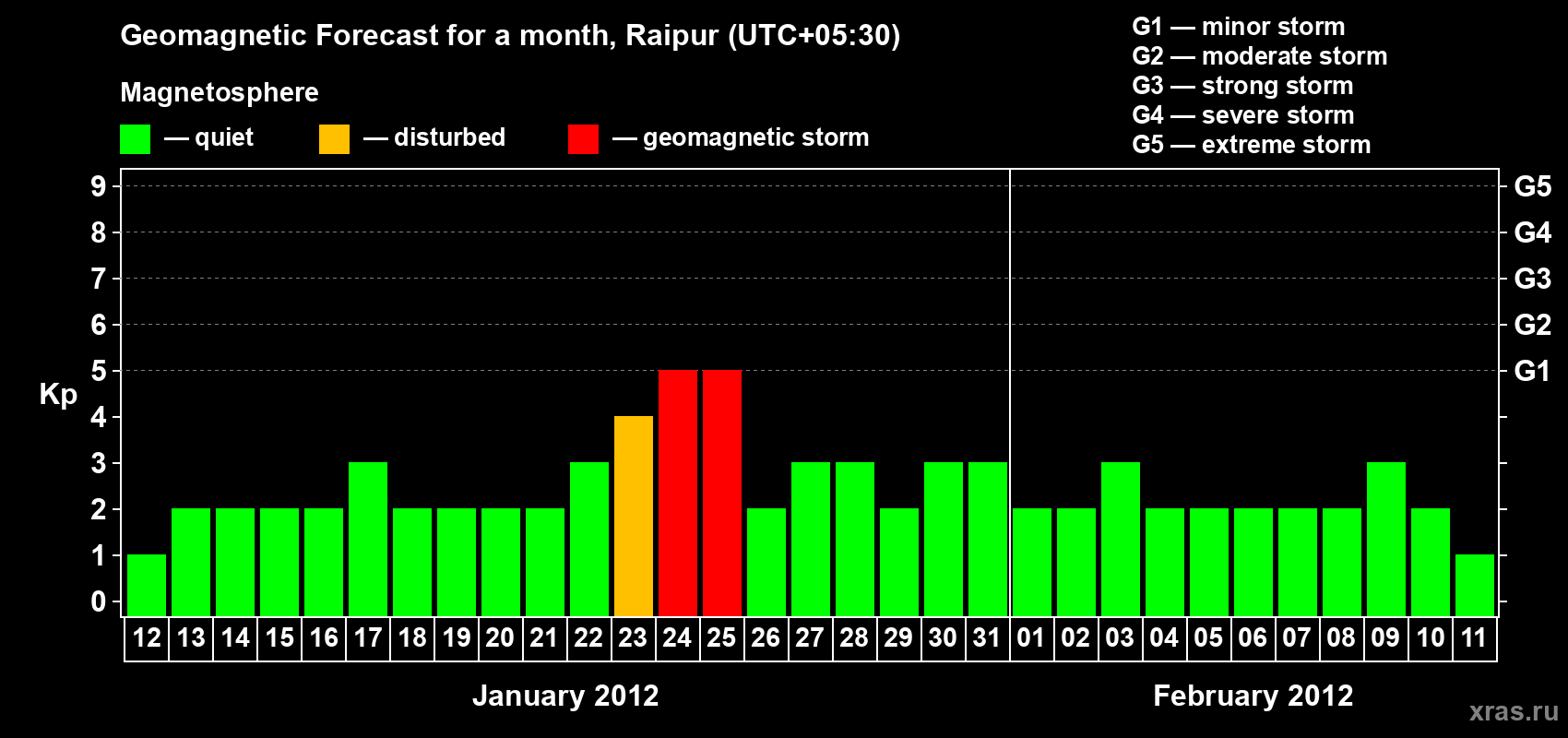 Geomagnetic Forecast for a month, Raipur (UTC+05:30)

Magnetosphere

— quiet — disturbed — geomagnetic storm

G1 — minor storm
G2 — moderate storm
G3 — strong storm
G4 — severe storm
G5 — extreme storm

Kp

9 8 7 6 5 4 3 2 1 0

G5 G4 G3 G2 G1

12 13 14 15 16 17 18 19 20 21 22 23 24 25 26 27 28 29 30 31 01 02 03 04 05 06 07 08 09 10 11

January 2012

February 2012

xras.ru